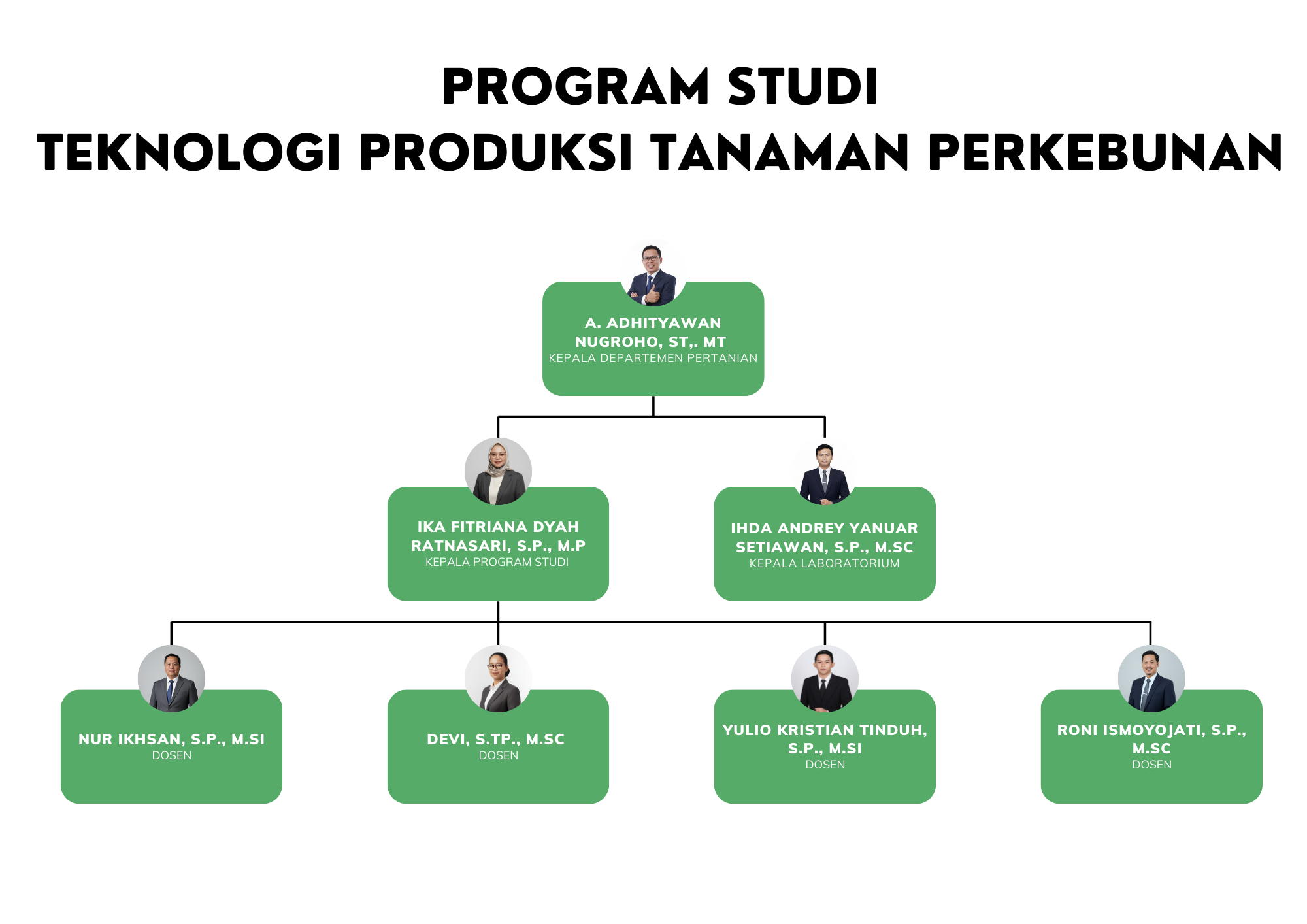 PROGRAM STUDI
TEKNOLOGI PRODUKSI TANAMAN PERKEBUNAN

A. ADHITYAWAN NUGROHO, ST,. MT
KEPALA DEPARTEMEN PERTANIAN

IKA FITRIANA DYAH RATNASARI, S.P., M.P
KEPALA PROGRAM STUDI

IHDA ANDREY YANUAR SETIAWAN, S.P., M.SC
KEPALA LABORATORIUM

NUR IKHSAN, S.P., M.SI
DOSEN

DEVI, S.TP., M.SC
DOSEN

YULIO KRISTIAN TINDUH, S.P., M.SI
DOSEN

RONI ISMOYOJATI, S.P., M.SC
DOSEN